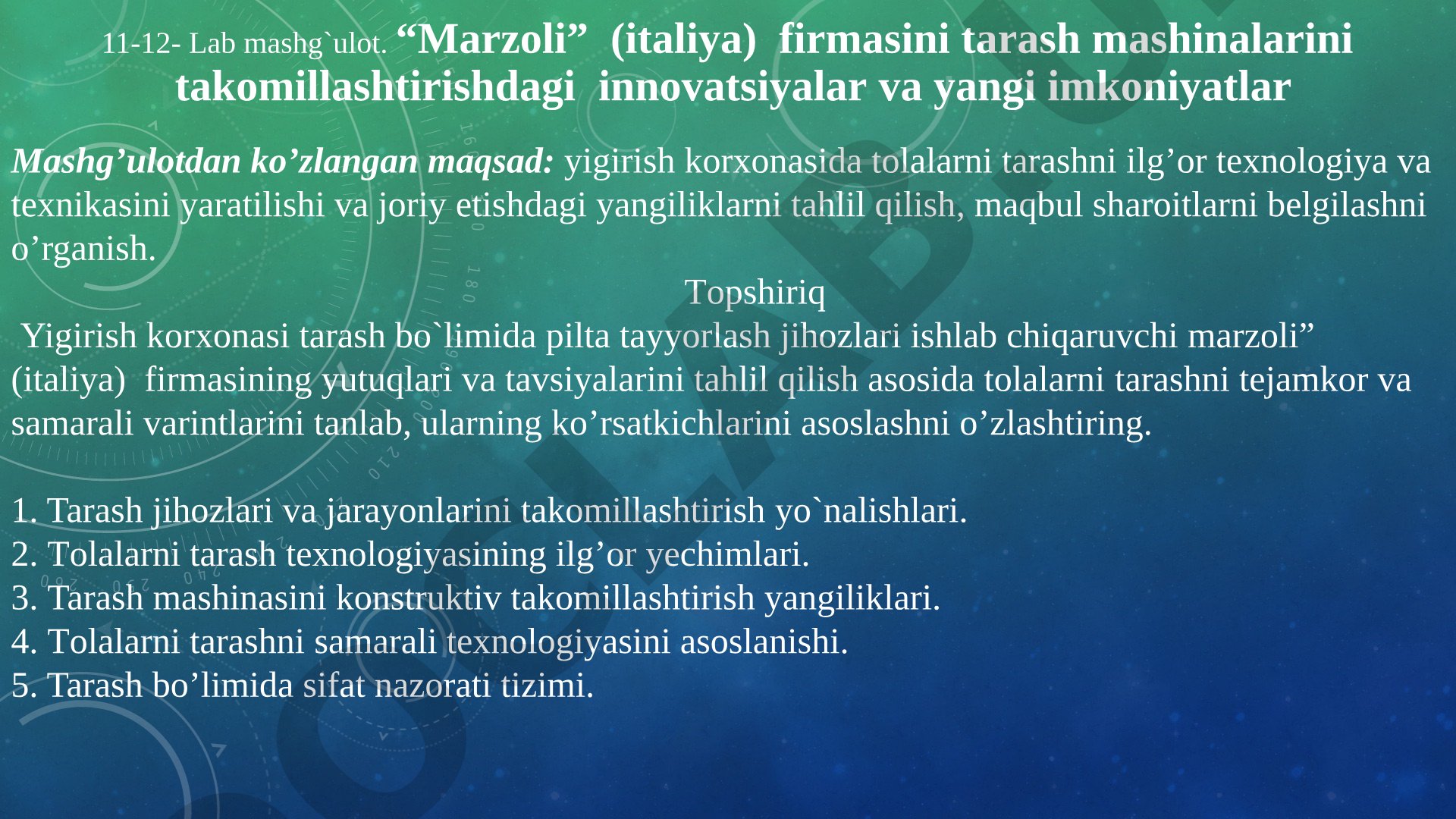 11-12- Lab mashg`ulot. “Marzoli” (italiya) firmasini tarash mashinalarini takomillashtirishdagi innovatsiyalar va yangi imkoniyatlar

Mashg’ulotdan ko’zlangan maqsad: yigirish korxonasida tolalarni tarashni ilg’or texnologiya va texnikasini yaratilishi va joriy etishdagi yangiliklarni tahlil qilish, maqbul sharoitlarni belgilashni o’rganish.

Topshiriq

Yigirish korxonasi tarash bo`limida pilta tayyorlash jihozlari ishlab chiqaruvchi marzoli” (italiya) firmasining yutuqlari va tavsiyalarini tahlil qilish asosida tolalarni tarashni tejamkor va samarali varintlarini tanlab, ularning ko’rsatkichlarini asoslashni o’zlashtiring.

1. Tarash jihozlari va jarayonlarini takomillashtirish yo`nalishlari.
2. Tolalarni tarash texnologiyasining ilg’or yechimlari.
3. Tarash mashinasini konstruktiv takomillashtirish yangiliklari.
4. Tolalarni tarashni samarali texnologiyasini asoslanishi.
5. Tarash bo’limida sifat nazorati tizimi.